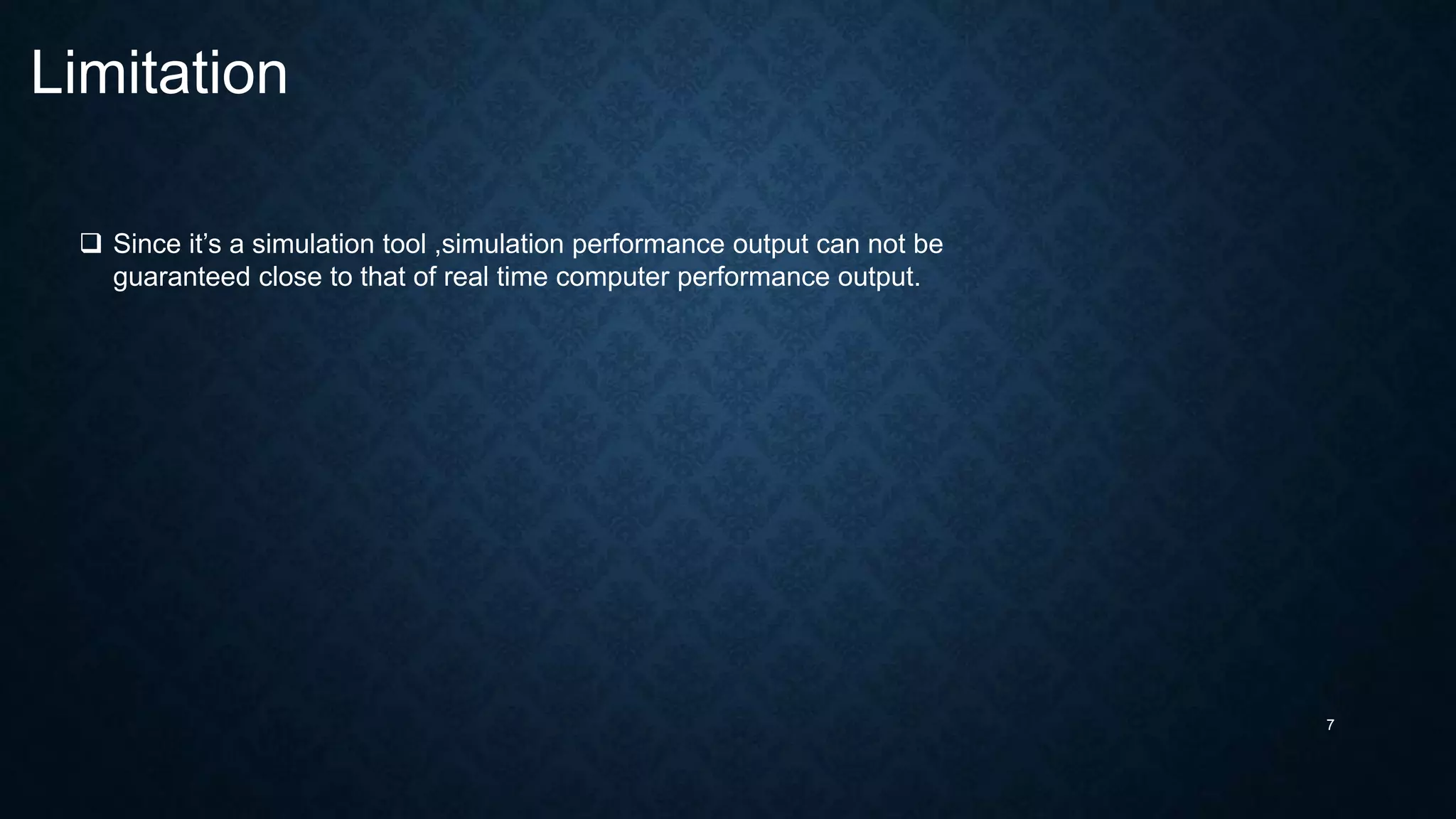 Limitation

❑ Since it’s a simulation tool ,simulation performance output can not be guaranteed close to that of real time computer performance output.

7